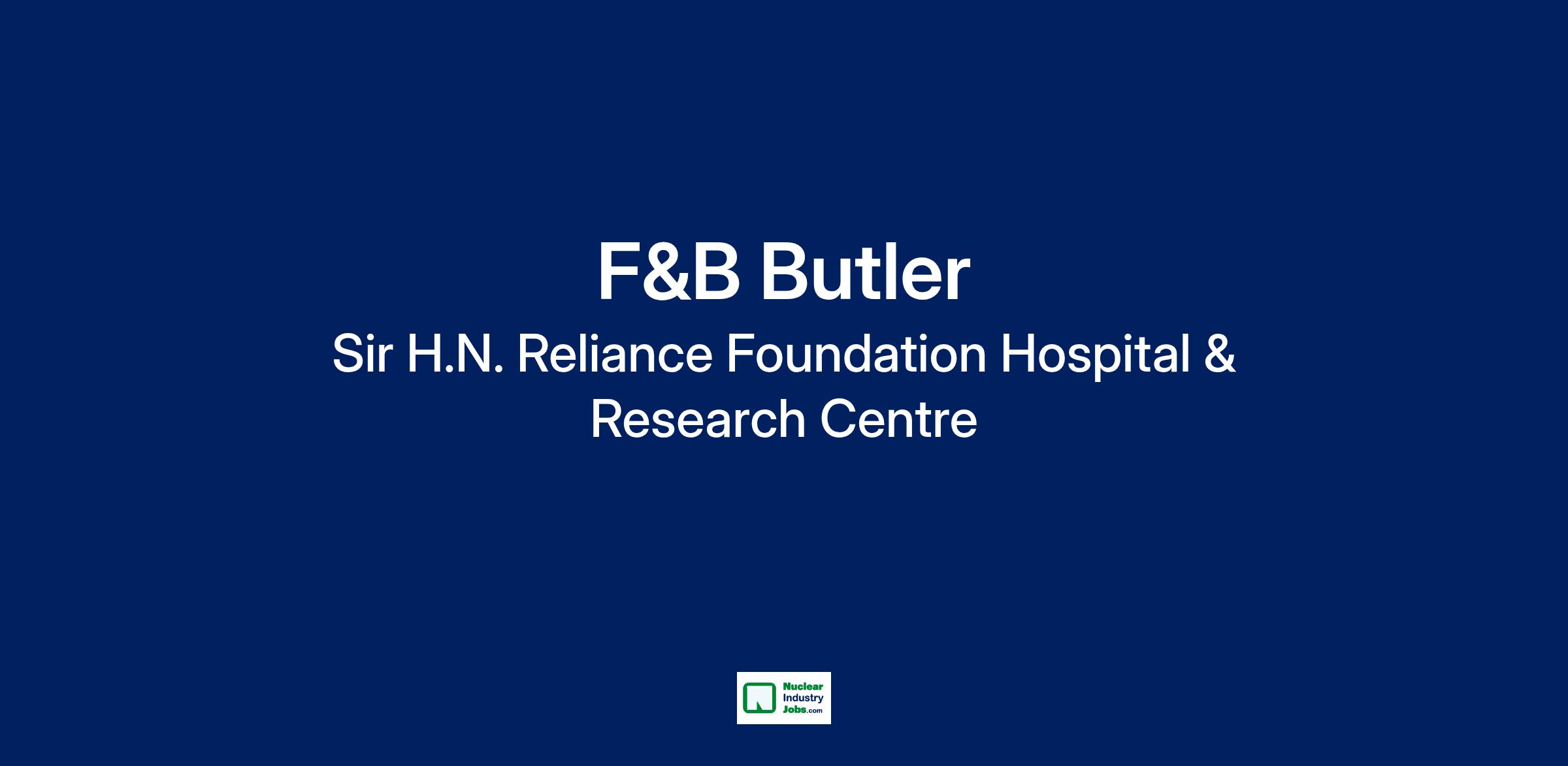 F&B Butler

Sir H.N. Reliance Foundation Hospital & Research Centre

Nuclear Industry Jobs.com